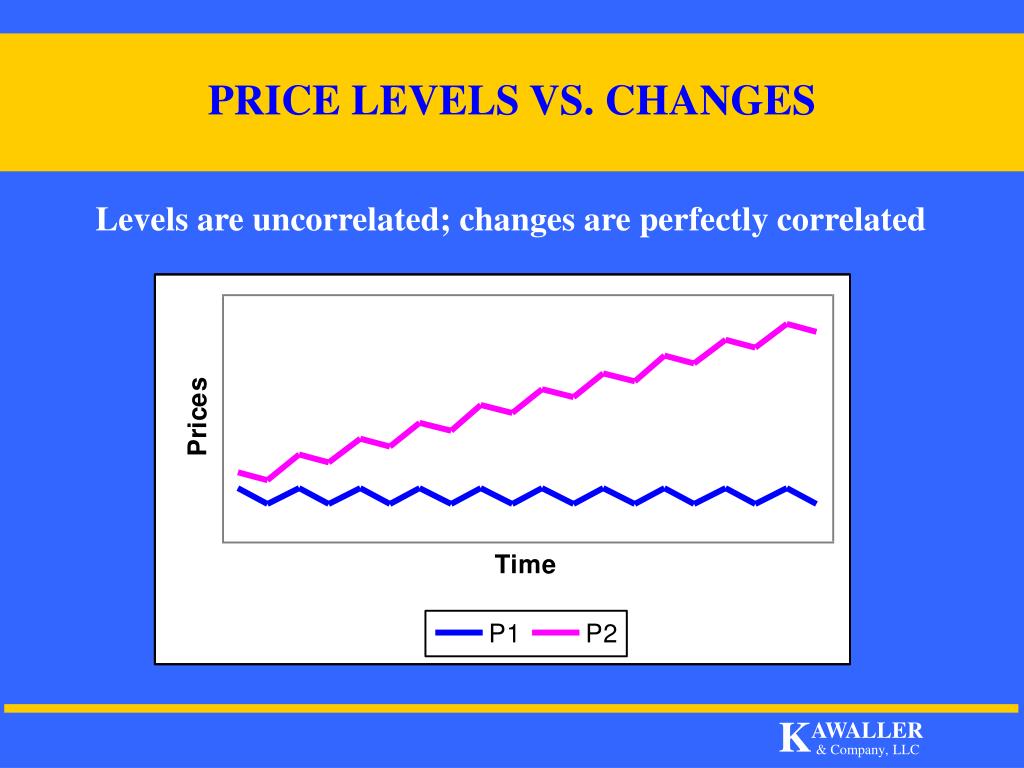 PRICE LEVELS VS. CHANGES

Levels are uncorrelated; changes are perfectly correlated

Prices

Time

P1 P2

KAWALLER
& Company, LLC